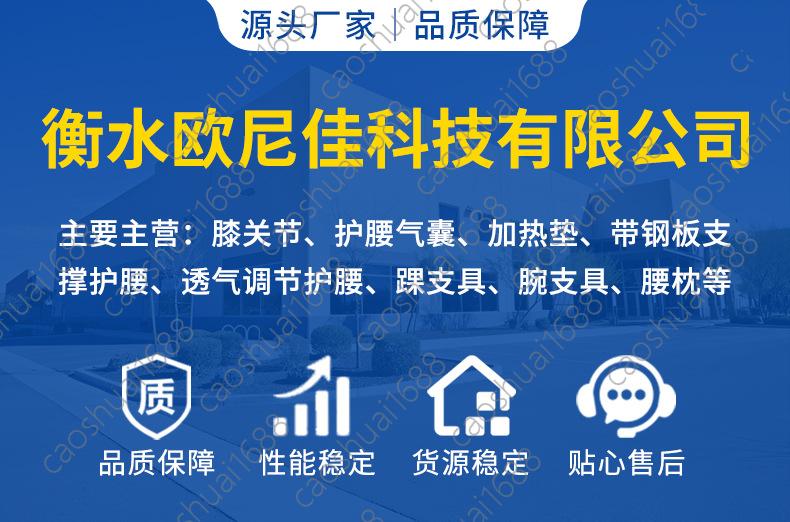 源头厂家 | 品质保障

衡水欧尼佳科技有限公司

主要主营：膝关节、护腰气囊、加热垫、带钢板支撑护腰、透气调节护腰、踝支具、腕支具、腰枕等

质

品质保障　性能稳定　货源稳定　贴心售后

caoshuai1688